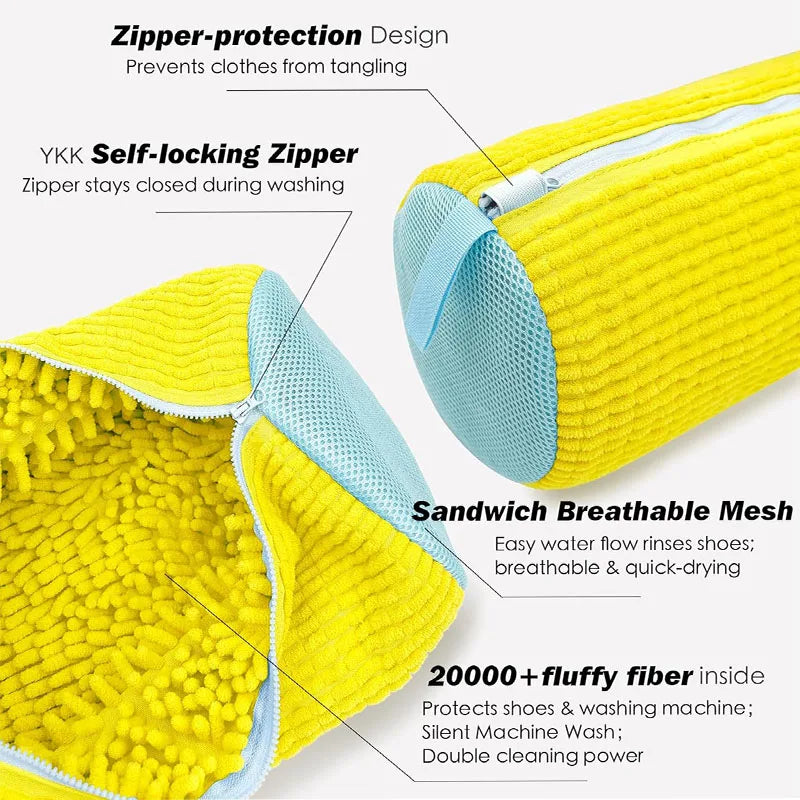 Zipper-protection Design
Prevents clothes from tangling

YKK Self-locking Zipper
Zipper stays closed during washing

Sandwich Breathable Mesh
Easy water flow rinses shoes; breathable & quick-drying

20000+fluffy fiber inside
Protects shoes & washing machine; Silent Machine Wash; Double cleaning power